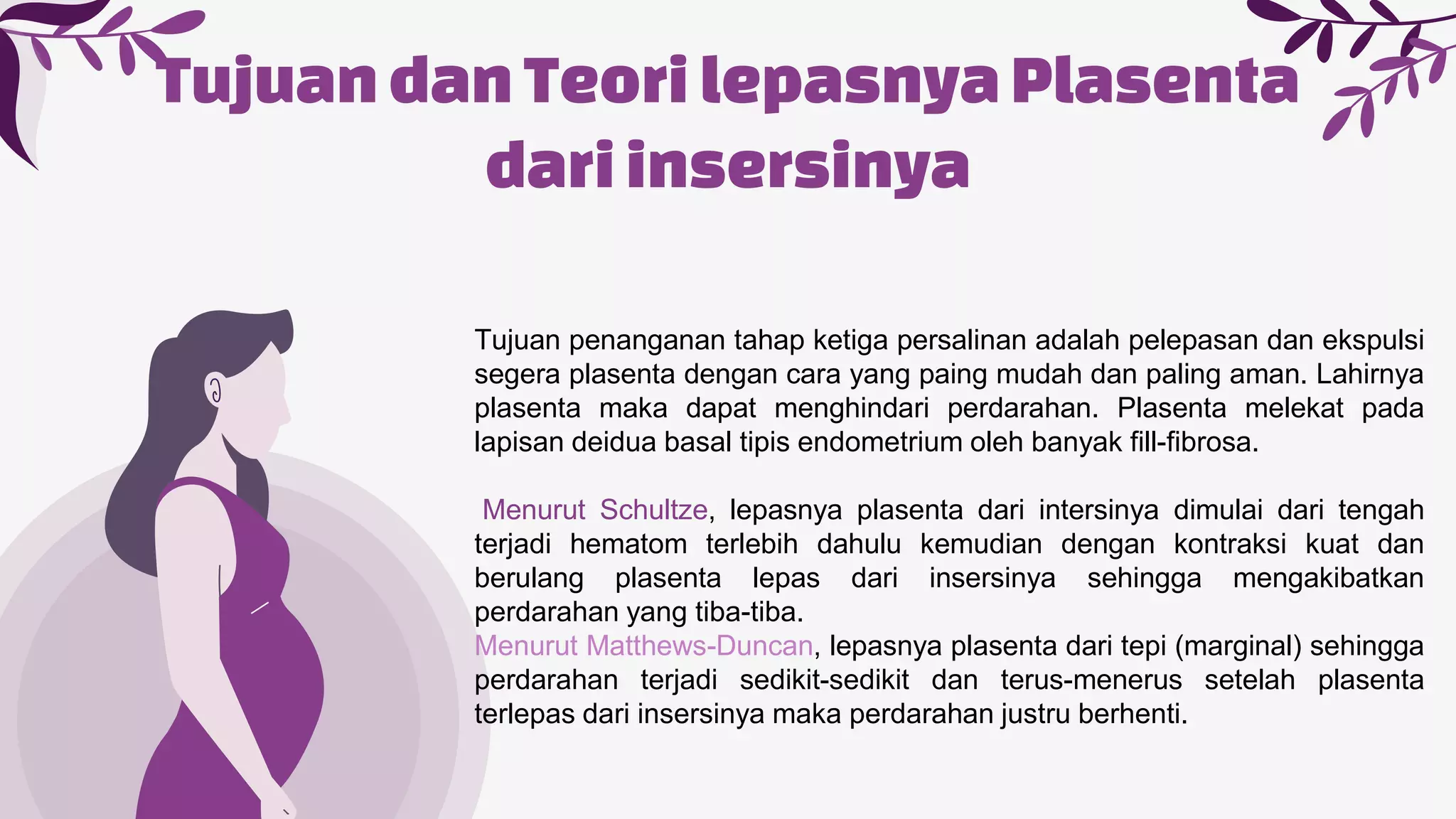 Tujuan dan Teori lepasnya Plasenta dari insersinya

Tujuan penanganan tahap ketiga persalinan adalah pelepasan dan ekspulsi segera plasenta dengan cara yang paing mudah dan paling aman. Lahirnya plasenta maka dapat menghindari perdarahan. Plasenta melekat pada lapisan deidua basal tipis endometrium oleh banyak fill-fibrosa.

Menurut Schultze, lepasnya plasenta dari intersinya dimulai dari tengah terjadi hematom terlebih dahulu kemudian dengan kontraksi kuat dan berulang plasenta lepas dari insersinya sehingga mengakibatkan perdarahan yang tiba-tiba.
Menurut Matthews-Duncan, lepasnya plasenta dari tepi (marginal) sehingga perdarahan terjadi sedikit-sedikit dan terus-menerus setelah plasenta terlepas dari insersinya maka perdarahan justru berhenti.